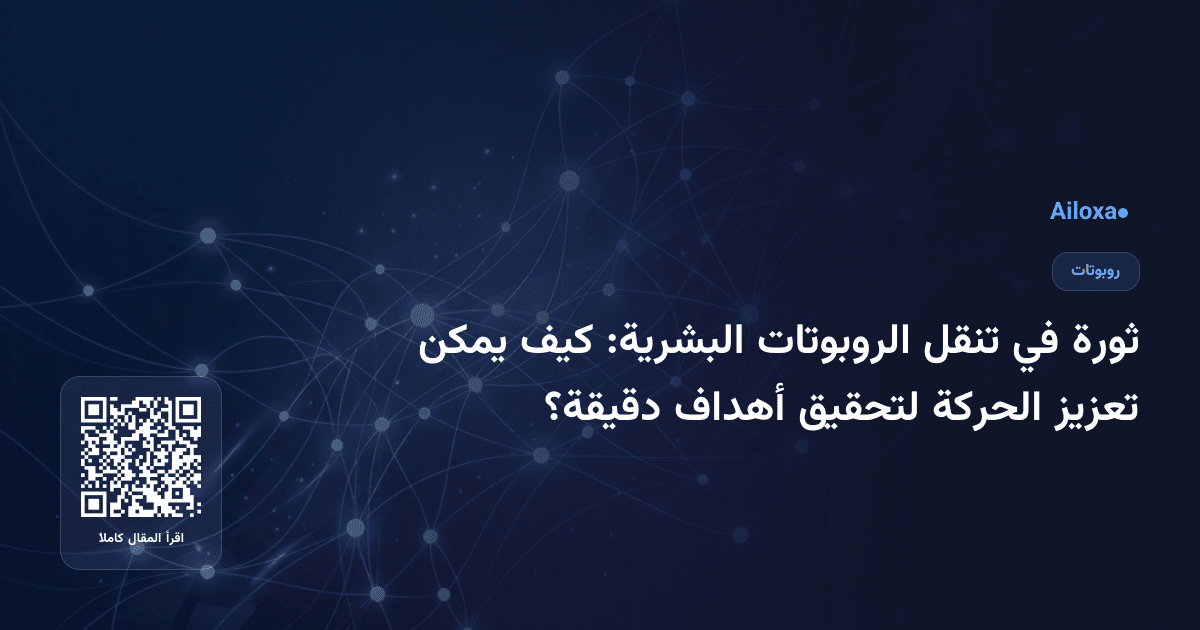 Ailoxa

روبوتات

ثورة في تنقل الروبوتات البشرية: كيف يمكن تعزيز الحركة لتحقيق أهداف دقيقة؟

اقرأ المقال كاملا